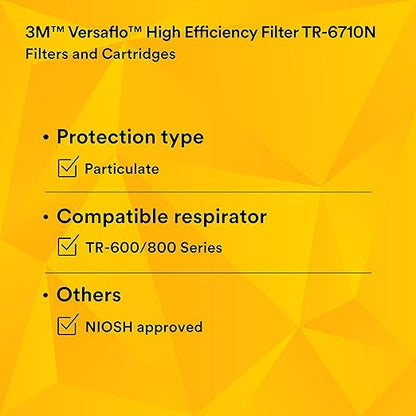 3M™ Versaflo™ High Efficiency Filter TR-6710N
Filters and Cartridges

• Protection type
Particulate

• Compatible respirator
TR-600/800 Series

• Others
NIOSH approved